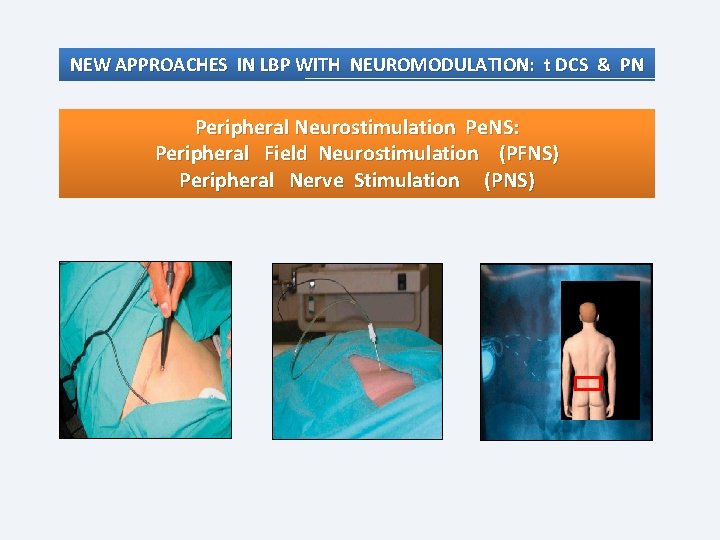 NEW APPROACHES IN LBP WITH NEUROMODULATION: t DCS & PN

Peripheral Neurostimulation PeNS:
Peripheral Field Neurostimulation (PFNS)
Peripheral Nerve Stimulation (PNS)